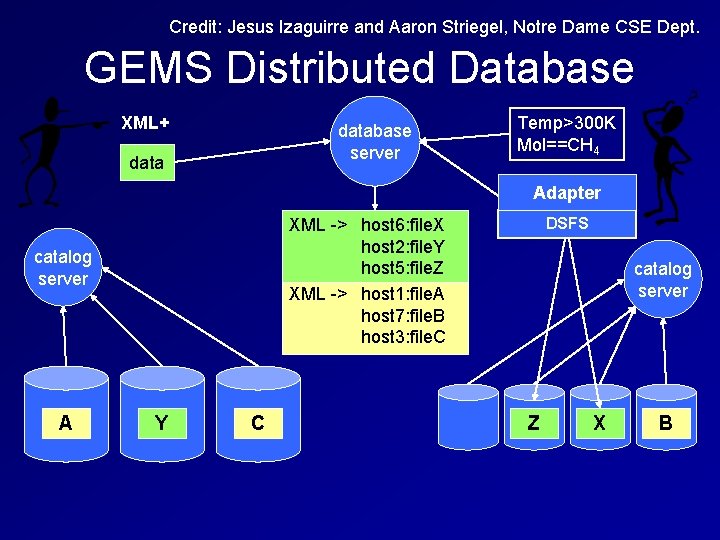 Credit: Jesus Izaguirre and Aaron Striegel, Notre Dame CSE Dept.

GEMS Distributed Database

XML+

data

database server

Temp>300K
Mol==$CH_4$

Adapter

DSFS

XML -> host6:fileX
host2:fileY
host5:fileZ

XML -> host1:fileA
host7:fileB
host3:fileC

catalog server

catalog server

A

Y

C

Z

X

B